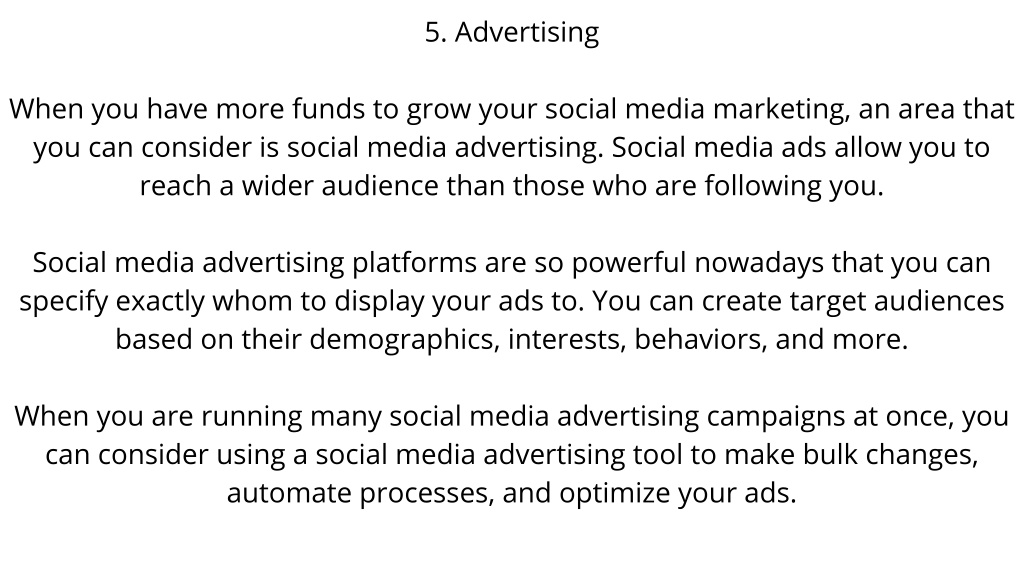 5. Advertising

When you have more funds to grow your social media marketing, an area that you can consider is social media advertising. Social media ads allow you to reach a wider audience than those who are following you.

Social media advertising platforms are so powerful nowadays that you can specify exactly whom to display your ads to. You can create target audiences based on their demographics, interests, behaviors, and more.

When you are running many social media advertising campaigns at once, you can consider using a social media advertising tool to make bulk changes, automate processes, and optimize your ads.